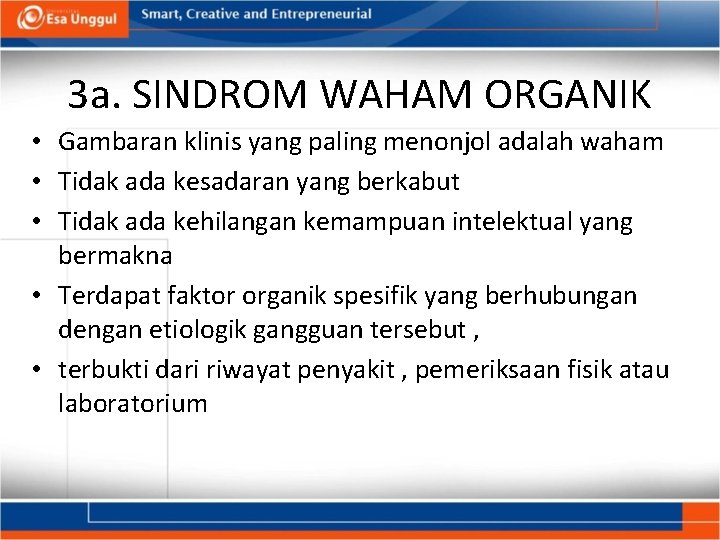 Esa Unggul
Smart, Creative and Entrepreneurial

3a. SINDROM WAHAM ORGANIK

• Gambaran klinis yang paling menonjol adalah waham
• Tidak ada kesadaran yang berkabut
• Tidak ada kehilangan kemampuan intelektual yang bermakna
• Terdapat faktor organik spesifik yang berhubungan dengan etiologik gangguan tersebut ,
• terbukti dari riwayat penyakit , pemeriksaan fisik atau laboratorium